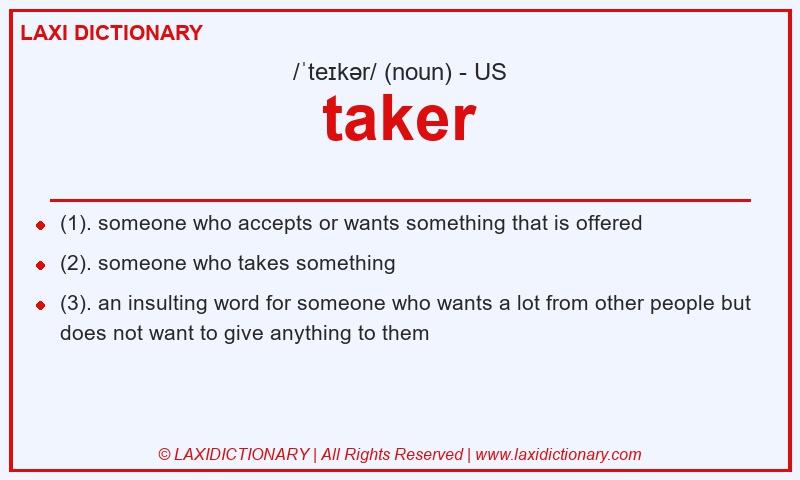 LAXI DICTIONARY

/ˈteɪkər/ (noun) - US

taker

- (1). someone who accepts or wants something that is offered
- (2). someone who takes something
- (3). an insulting word for someone who wants a lot from other people but does not want to give anything to them

© LAXIDICTIONARY | All Rights Reserved | www.laxidictionary.com